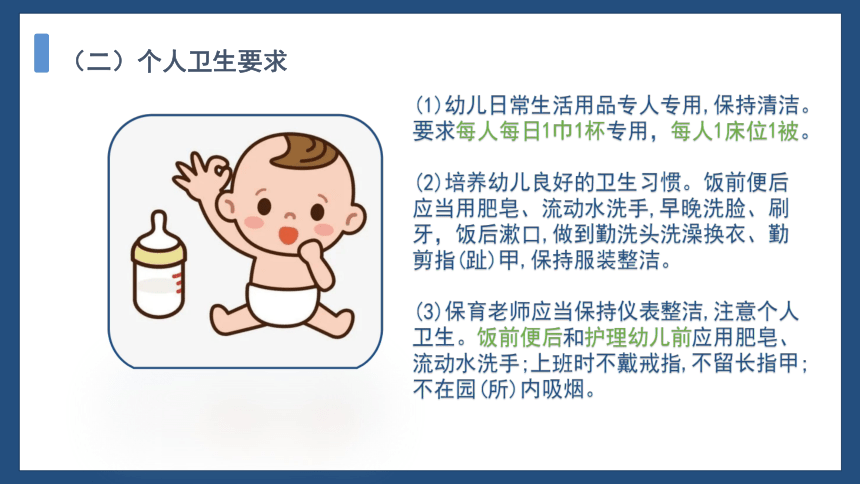 （二）个人卫生要求

(1)幼儿日常生活用品专人专用,保持清洁。要求每人每日1巾1杯专用，每人1床位1被。

(2)培养幼儿良好的卫生习惯。饭前便后应当用肥皂、流动水洗手,早晚洗脸、刷牙，饭后漱口,做到勤洗头洗澡换衣、勤剪指(趾)甲,保持服装整洁。

(3)保育老师应当保持仪表整洁,注意个人卫生。饭前便后和护理幼儿前应用肥皂、流动水洗手;上班时不戴戒指,不留长指甲;不在园(所)内吸烟。